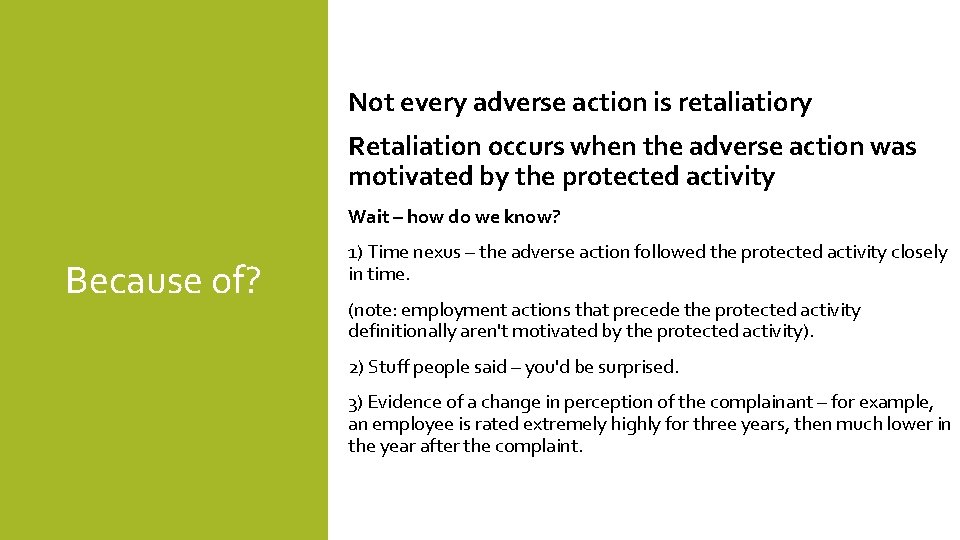 Because of?

Not every adverse action is retaliatiory

Retaliation occurs when the adverse action was motivated by the protected activity

Wait – how do we know?

1) Time nexus – the adverse action followed the protected activity closely in time.

(note: employment actions that precede the protected activity definitionally aren't motivated by the protected activity).

2) Stuff people said – you'd be surprised.

3) Evidence of a change in perception of the complainant – for example, an employee is rated extremely highly for three years, then much lower in the year after the complaint.